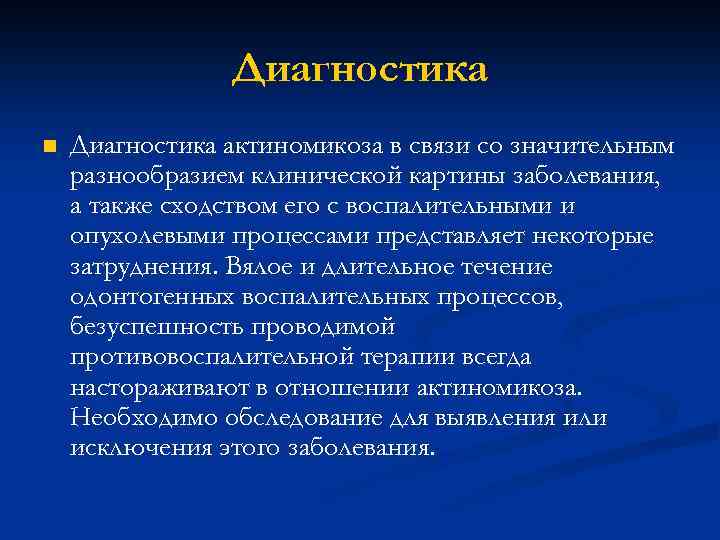 Диагностика

Диагностика актиномикоза в связи со значительным разнообразием клинической картины заболевания, а также сходством его с воспалительными и опухолевыми процессами представляет некоторые затруднения. Вялое и длительное течение одонтогенных воспалительных процессов, безуспешность проводимой противовоспалительной терапии всегда настораживают в отношении актиномикоза. Необходимо обследование для выявления или исключения этого заболевания.